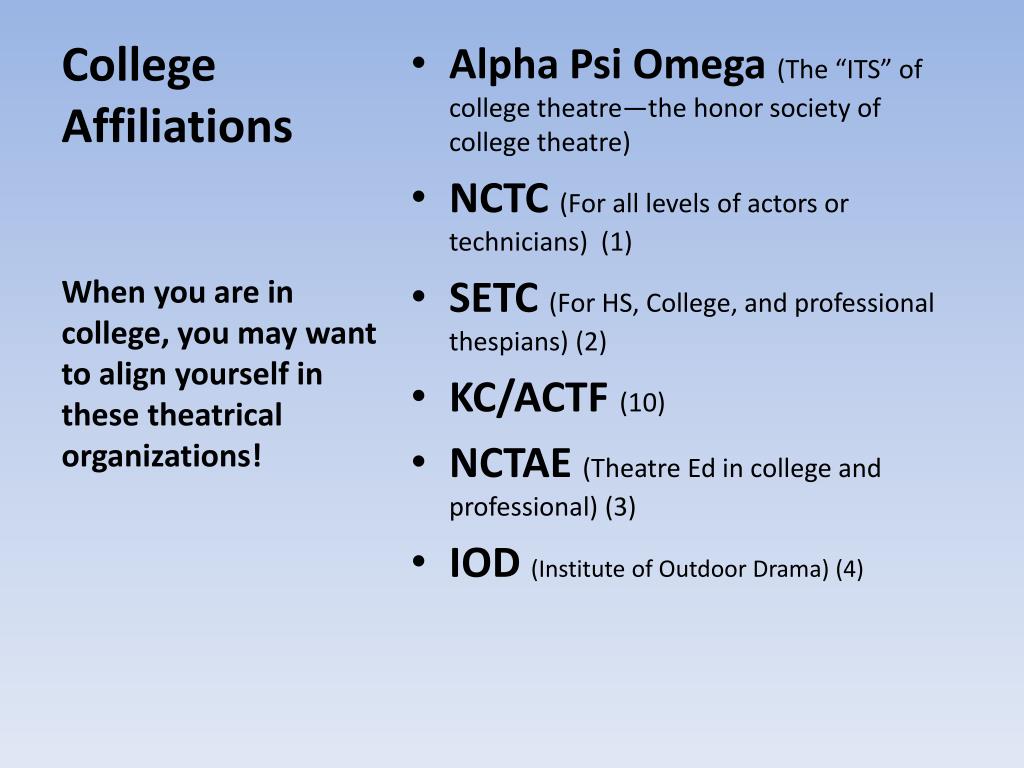 College Affiliations

When you are in college, you may want to align yourself in these theatrical organizations!

• Alpha Psi Omega (The "ITS" of college theatre—the honor society of college theatre)
• NCTC (For all levels of actors or technicians) (1)
• SETC (For HS, College, and professional thespians) (2)
• KC/ACTF (10)
• NCTAE (Theatre Ed in college and professional) (3)
• IOD (Institute of Outdoor Drama) (4)